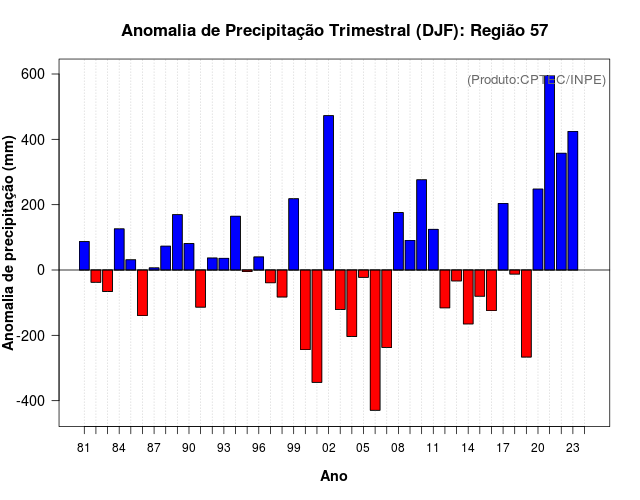 Anomalia de Precipitação Trimestral (DJF): Região 57

(Produto:CPTEC/INPE)

Anomalia de precipitação (mm)

600
400
200
0
-200
-400

81 84 87 90 93 96 99 02 05 08 11 14 17 20 23

Ano